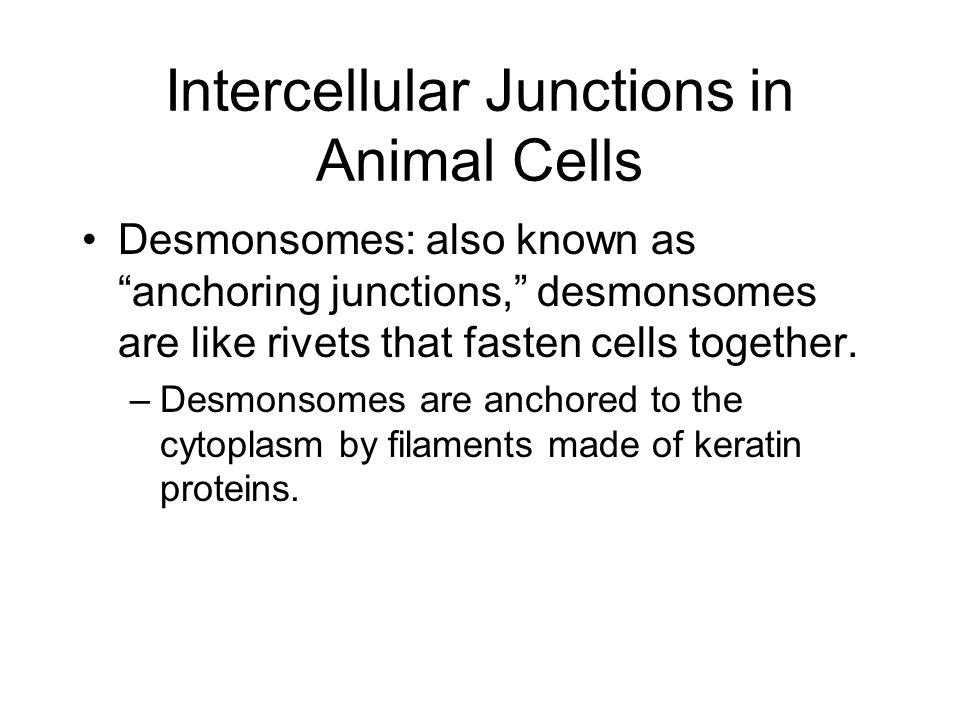 Intercellular Junctions in Animal Cells

• Desmonsomes: also known as “anchoring junctions,” desmonsomes are like rivets that fasten cells together.

– Desmonsomes are anchored to the cytoplasm by filaments made of keratin proteins.